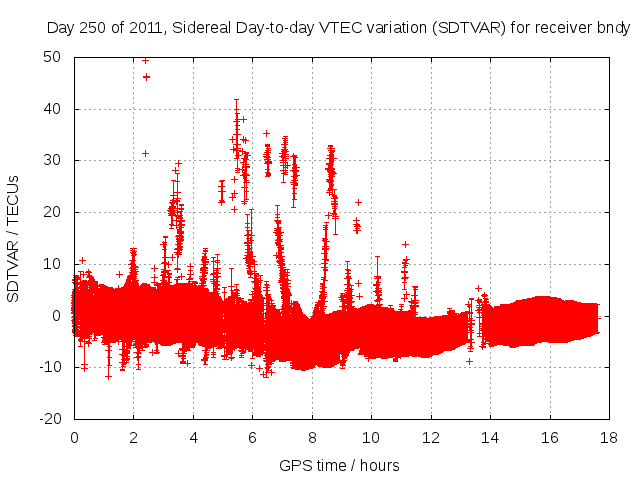 Day 250 of 2011, Sidereal Day-to-day VTEC variation (SDTVAR) for receiver bndy

SDTVAR / TECUs

50
40
30
20
10
0
-10
-20

0 2 4 6 8 10 12 14 16 18

GPS time / hours